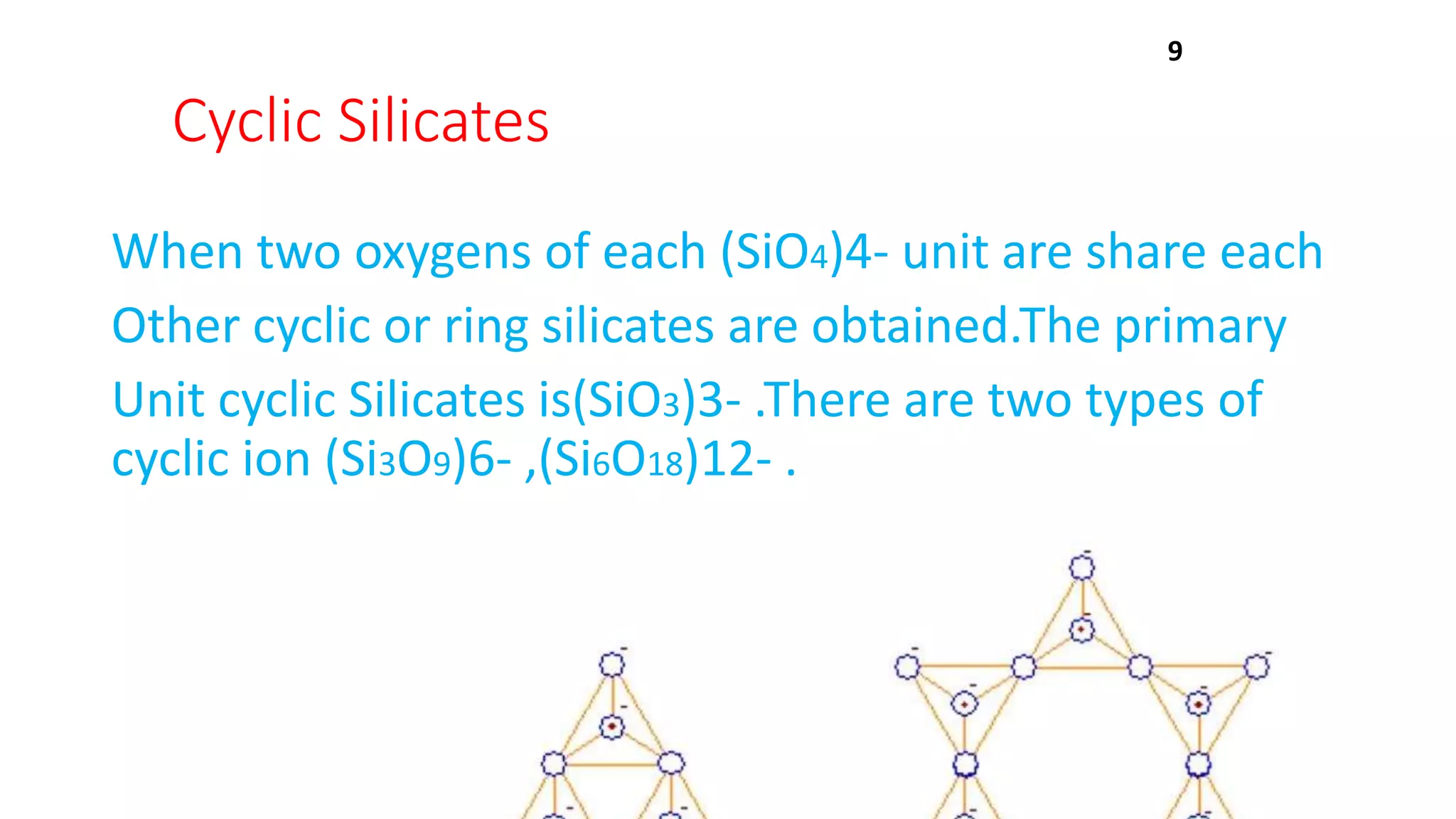 9

Cyclic Silicates

When two oxygens of each $(SiO_4)$4- unit are share each Other cyclic or ring silicates are obtained.The primary Unit cyclic Silicates is$(SiO_3)$3- .There are two types of cyclic ion $(Si_3O_9)$6- ,$(Si_6O_{18})$12- .